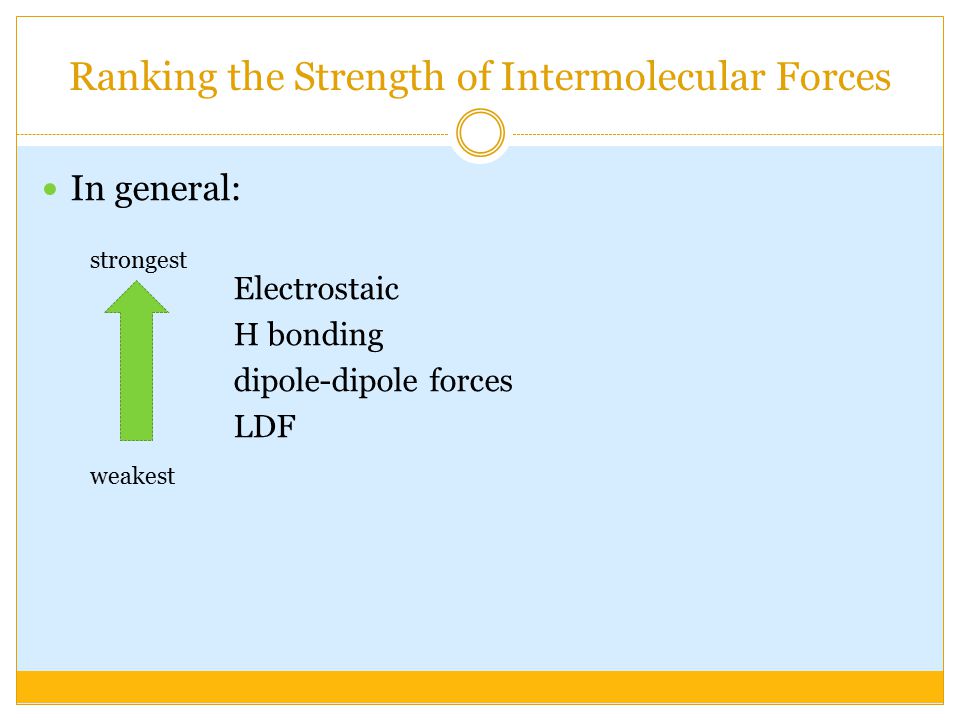 Ranking the Strength of Intermolecular Forces

In general:

strongest

Electrostaic
H bonding
dipole-dipole forces
LDF

weakest